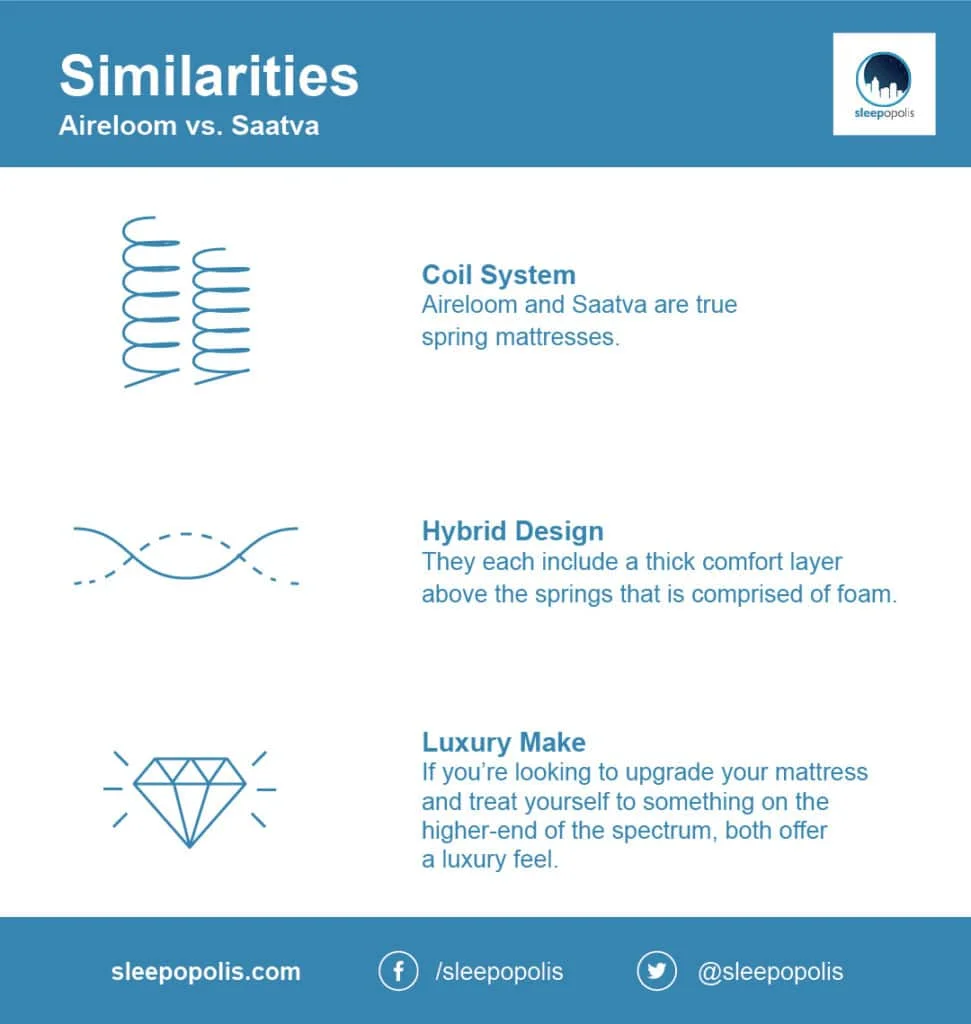 Similarities
Aireloom vs. Saatva

sleepopolis

Coil System
Aireloom and Saatva are true spring mattresses.

Hybrid Design
They each include a thick comfort layer above the springs that is comprised of foam.

Luxury Make
If you're looking to upgrade your mattress and treat yourself to something on the higher-end of the spectrum, both offer a luxury feel.

sleepopolis.com
/sleepopolis
@sleepopolis